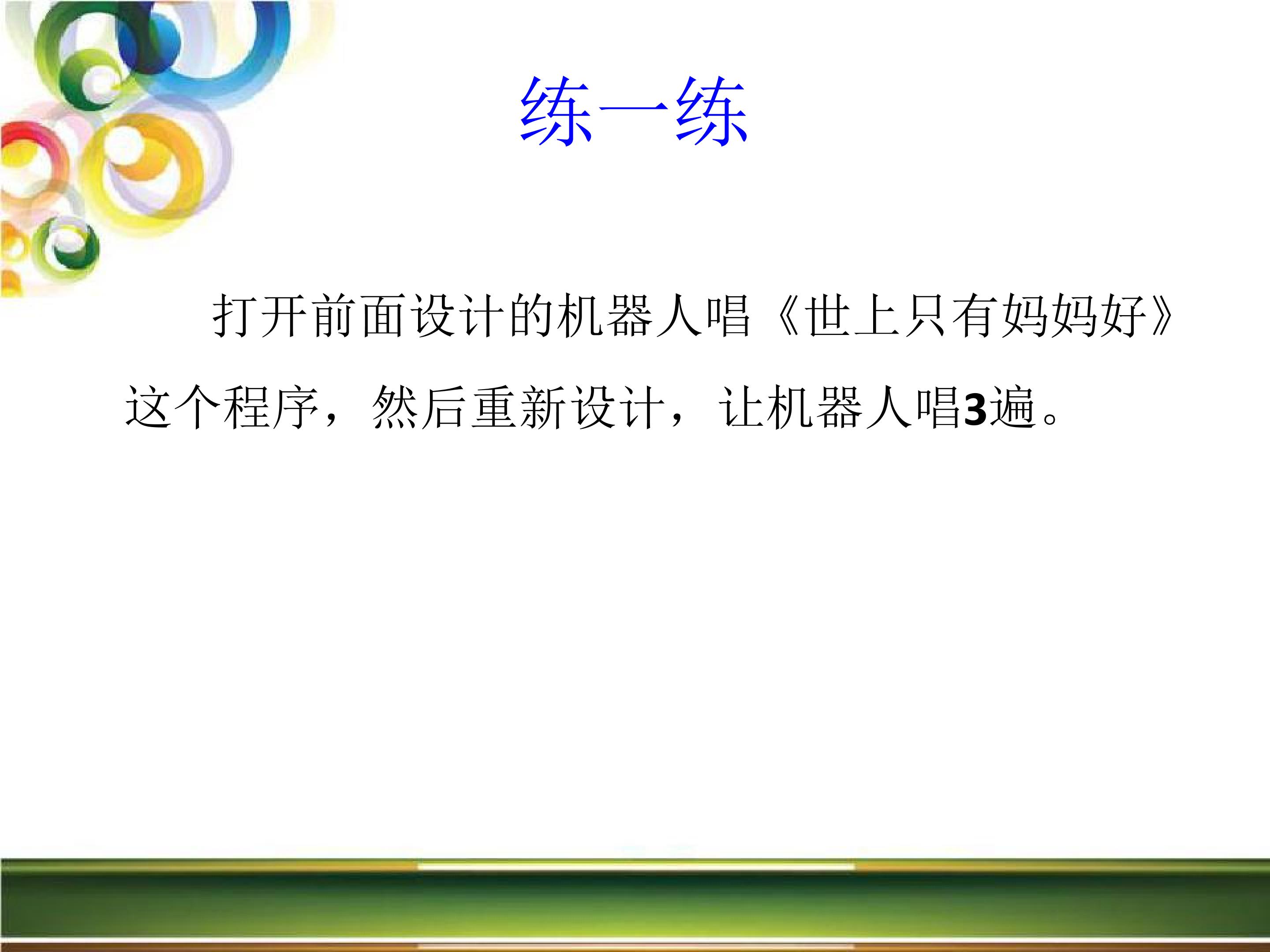 练一练

打开前面设计的机器人唱《世上只有妈妈好》这个程序，然后重新设计，让机器人唱3遍。